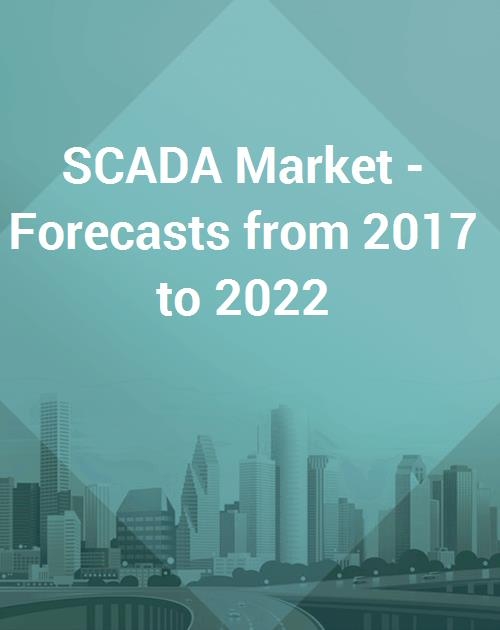 SCADA Market - Forecasts from 2017 to 2022